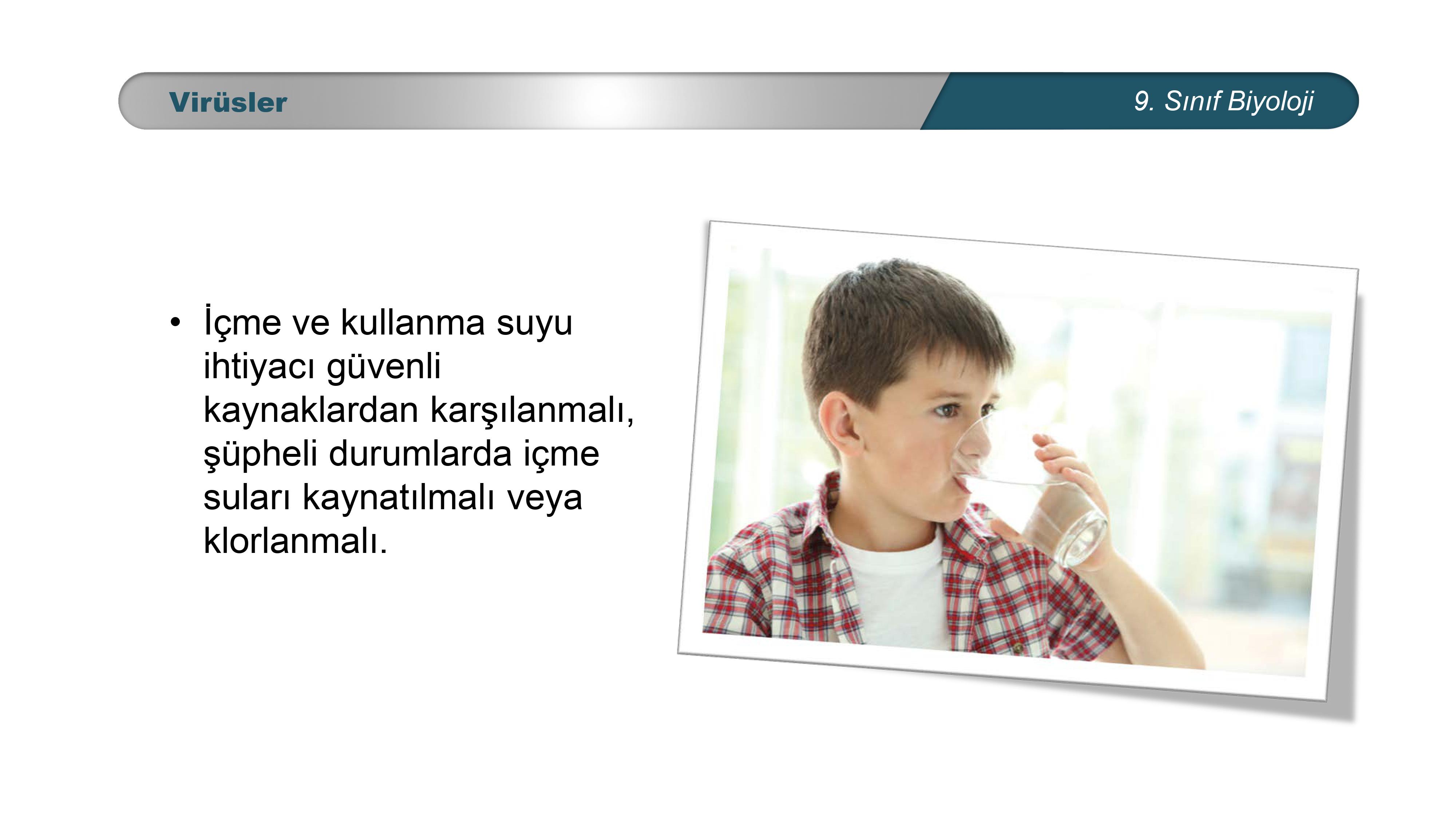 Virüsler

9. Sınıf Biyoloji

• İçme ve kullanma suyu ihtiyacı güvenli kaynaklardan karşılanmalı, şüpheli durumlarda içme suları kaynatılmalı veya klorlanmalı.